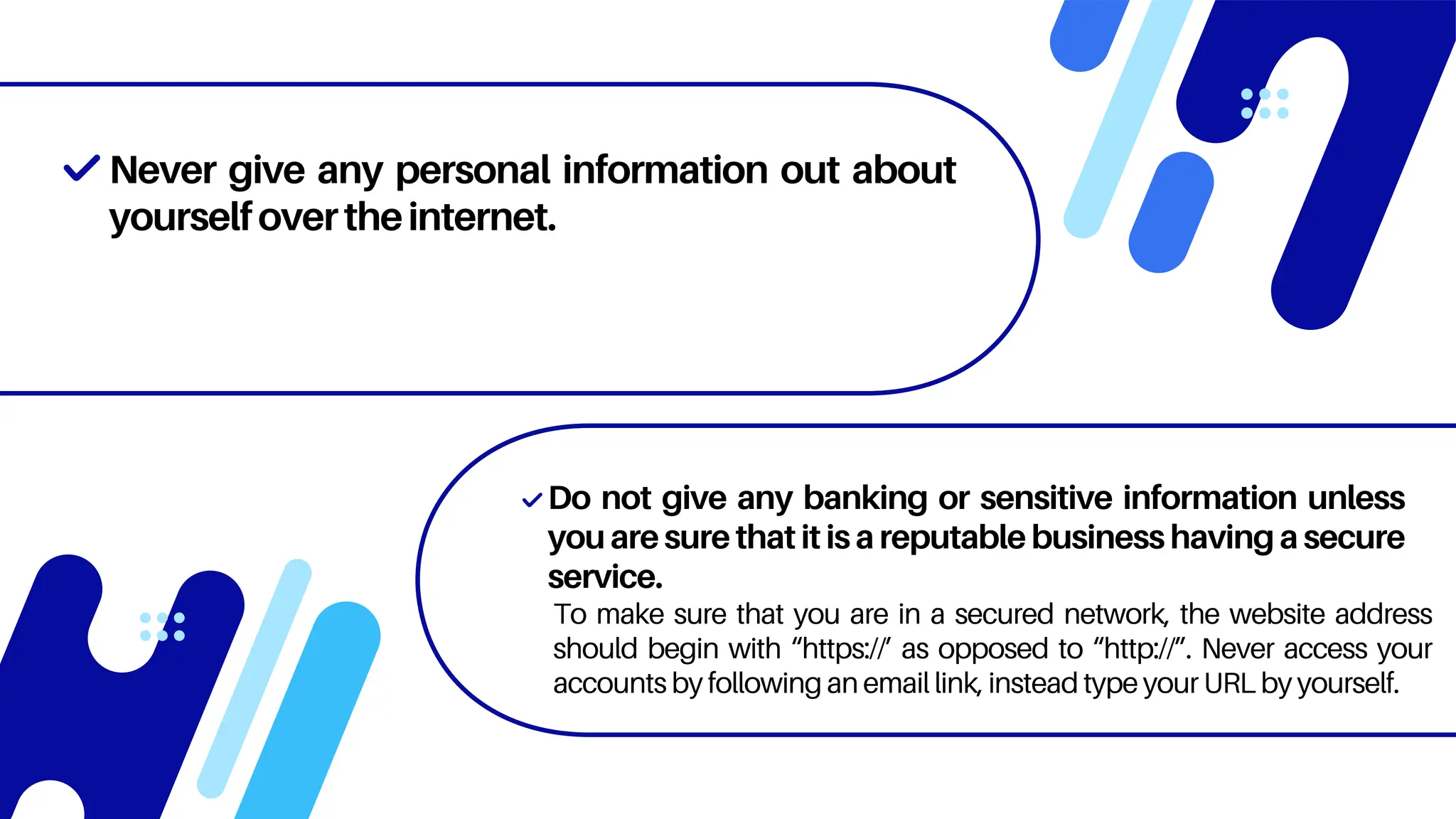 ✓ Never give any personal information out about yourself over the internet.

✓ Do not give any banking or sensitive information unless you are sure that it is a reputable business having a secure service.

To make sure that you are in a secured network, the website address should begin with “https://” as opposed to “http://”. Never access your accounts by following an email link, instead type your URL by yourself.